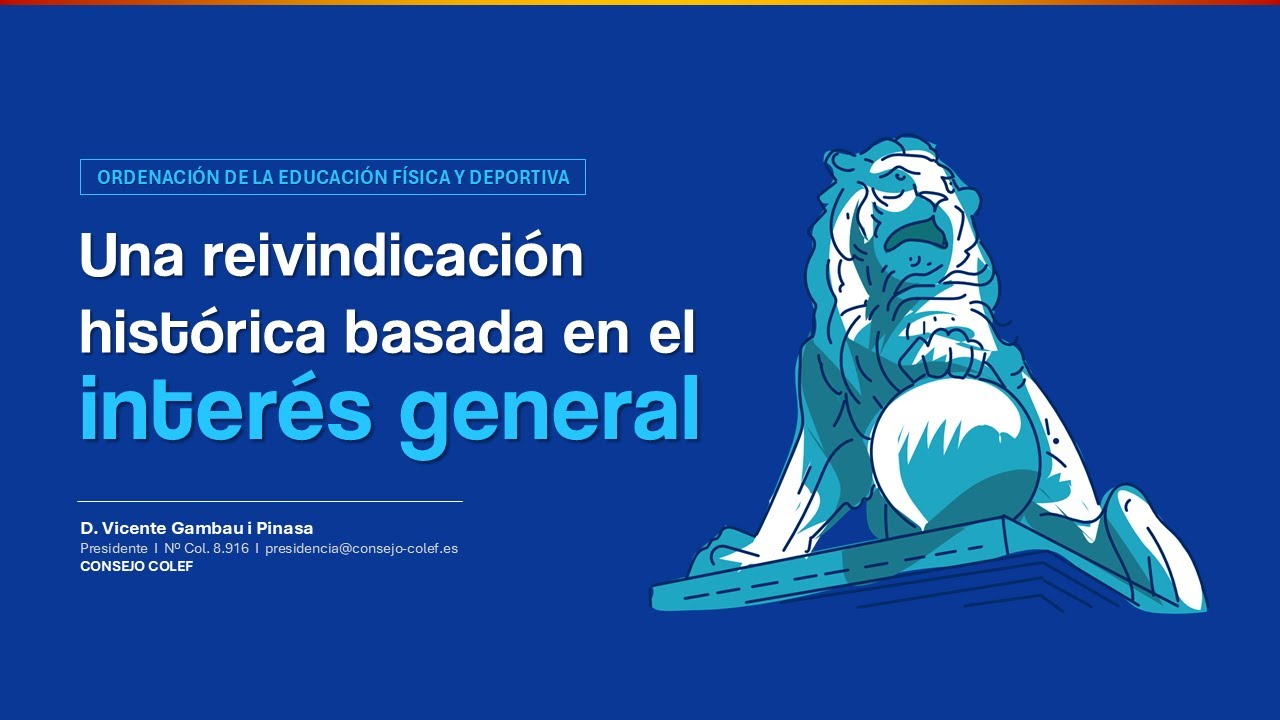 ORDENACIÓN DE LA EDUCACIÓN FÍSICA Y DEPORTIVA

Una reivindicación histórica basada en el interés general

D. Vicente Gambau i Pinasa
Presidente I Nº Col. 8.916 I presidencia@consejo-colef.es
CONSEJO COLEF